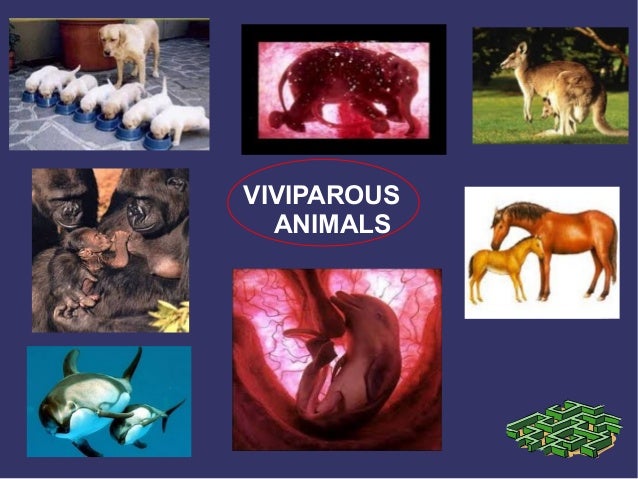 VIVIPAROUS ANIMALS